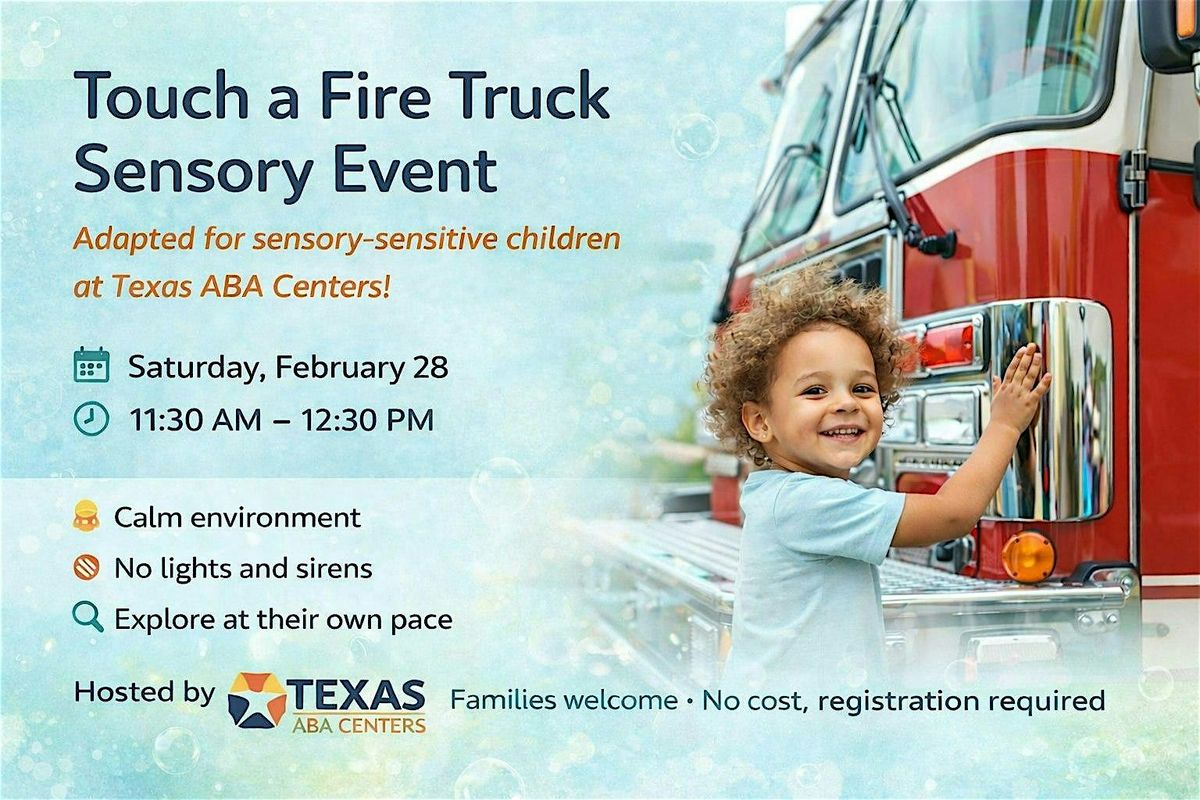 Touch a Fire Truck Sensory Event

Adapted for sensory-sensitive children at Texas ABA Centers!

Saturday, February 28

11:30 AM – 12:30 PM

Calm environment

No lights and sirens

Explore at their own pace

Hosted by TEXAS ABA CENTERS

Families welcome · No cost, registration required